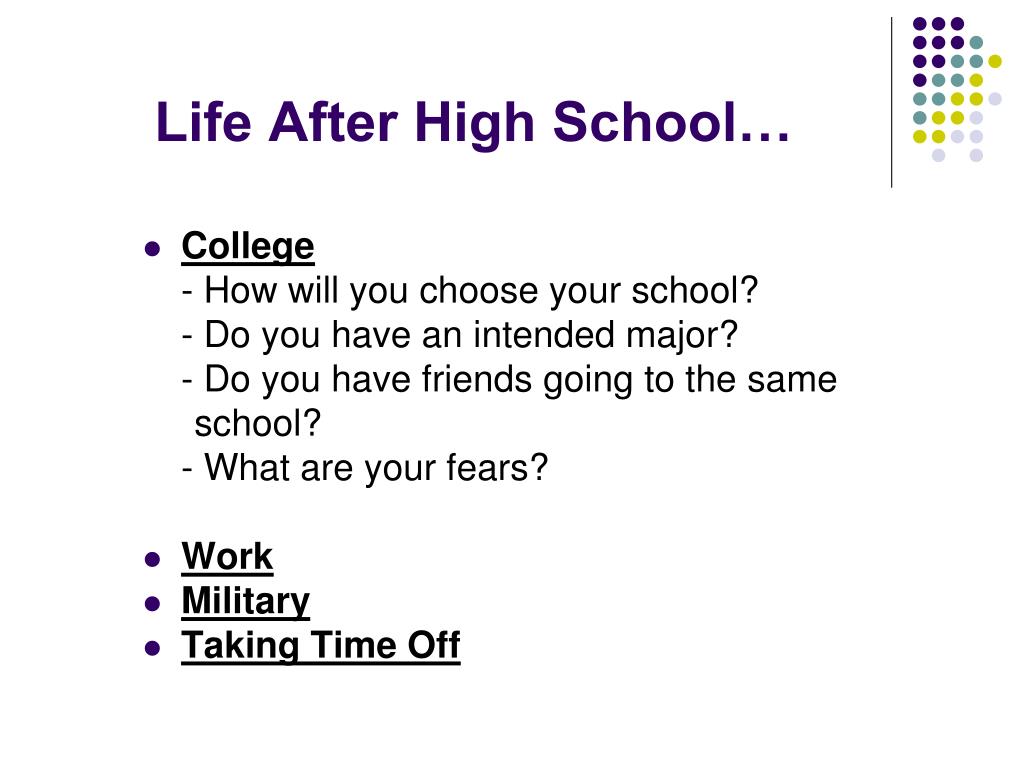 Life After High School…

- College
  - How will you choose your school?
  - Do you have an intended major?
  - Do you have friends going to the same school?
  - What are your fears?

- Work
- Military
- Taking Time Off